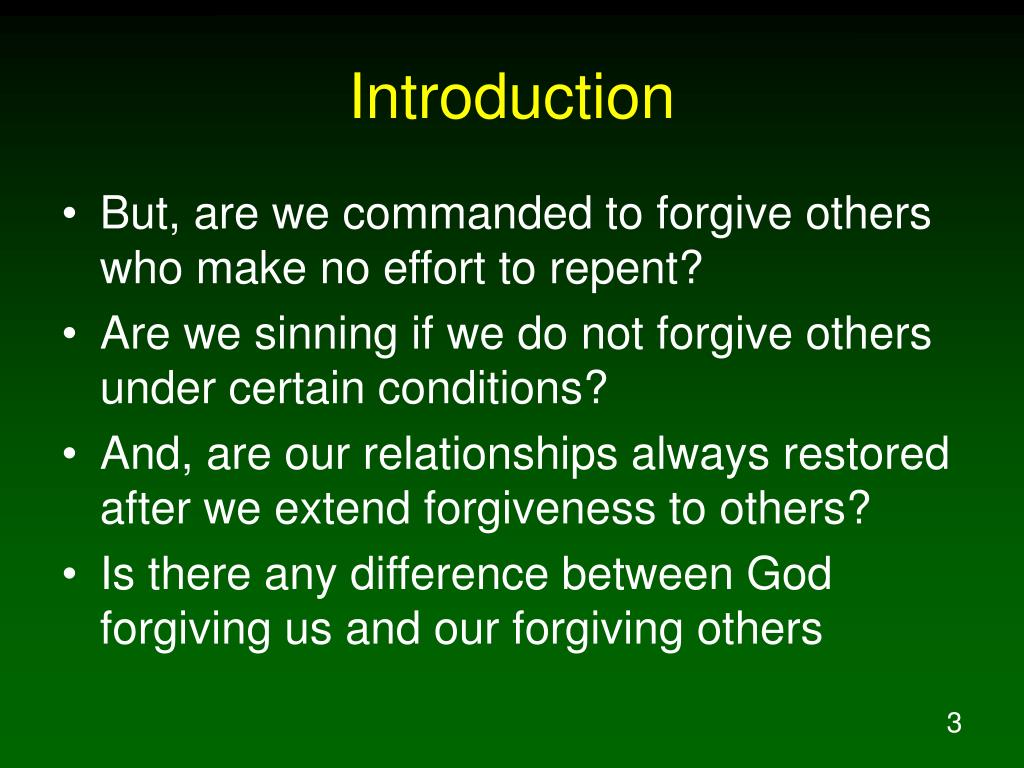 Introduction

• But, are we commanded to forgive others who make no effort to repent?
• Are we sinning if we do not forgive others under certain conditions?
• And, are our relationships always restored after we extend forgiveness to others?
• Is there any difference between God forgiving us and our forgiving others

3